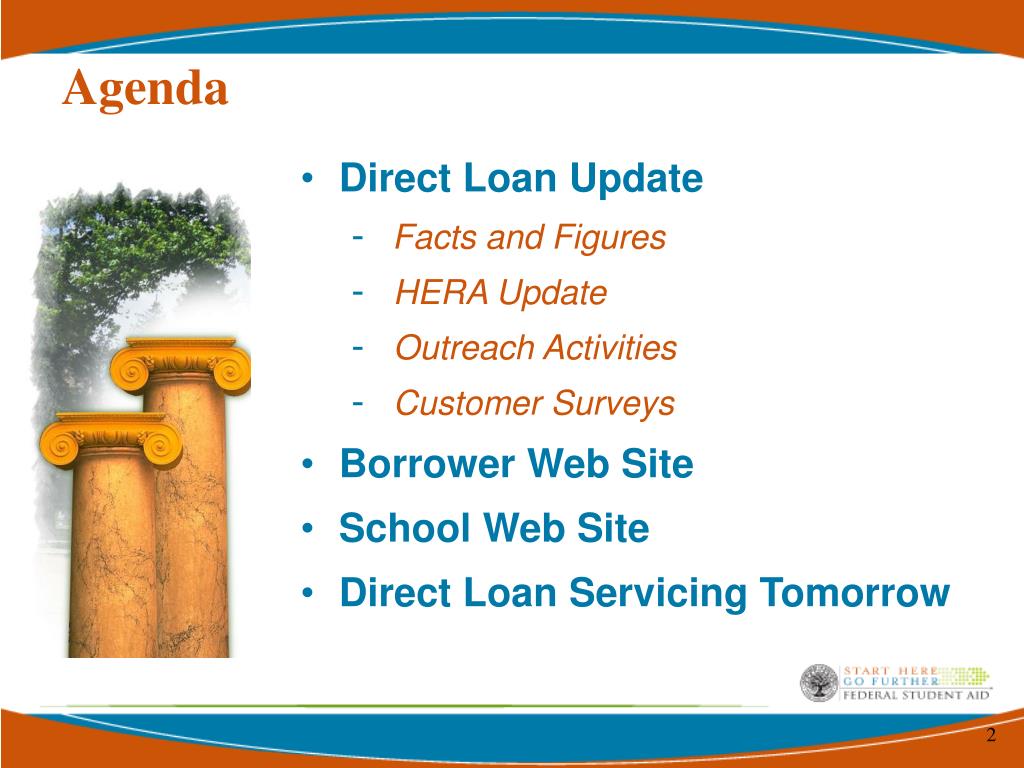 Agenda

• Direct Loan Update
- Facts and Figures
- HERA Update
- Outreach Activities
- Customer Surveys
• Borrower Web Site
• School Web Site
• Direct Loan Servicing Tomorrow

START HERE
GO FURTHER
FEDERAL STUDENT AID

2